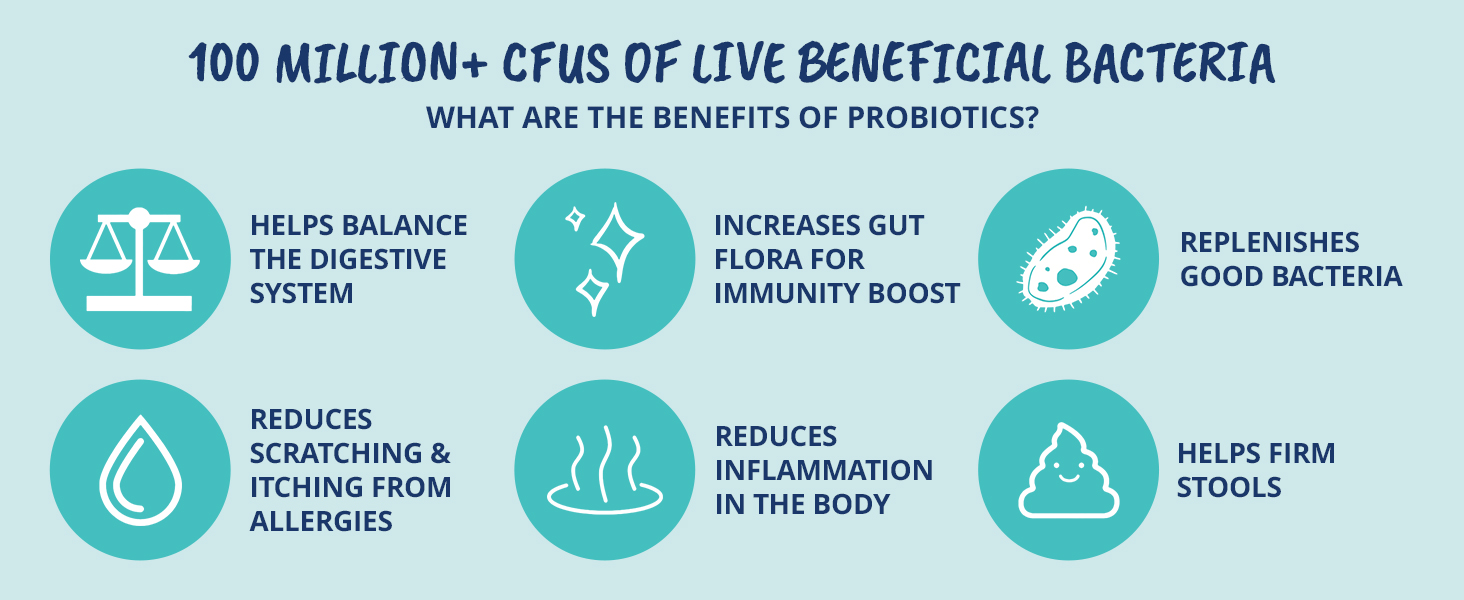 100 MILLION+ CFUS OF LIVE BENEFICIAL BACTERIA

WHAT ARE THE BENEFITS OF PROBIOTICS?

HELPS BALANCE THE DIGESTIVE SYSTEM

INCREASES GUT FLORA FOR IMMUNITY BOOST

REPLENISHES GOOD BACTERIA

REDUCES SCRATCHING & ITCHING FROM ALLERGIES

REDUCES INFLAMMATION IN THE BODY

HELPS FIRM STOOLS